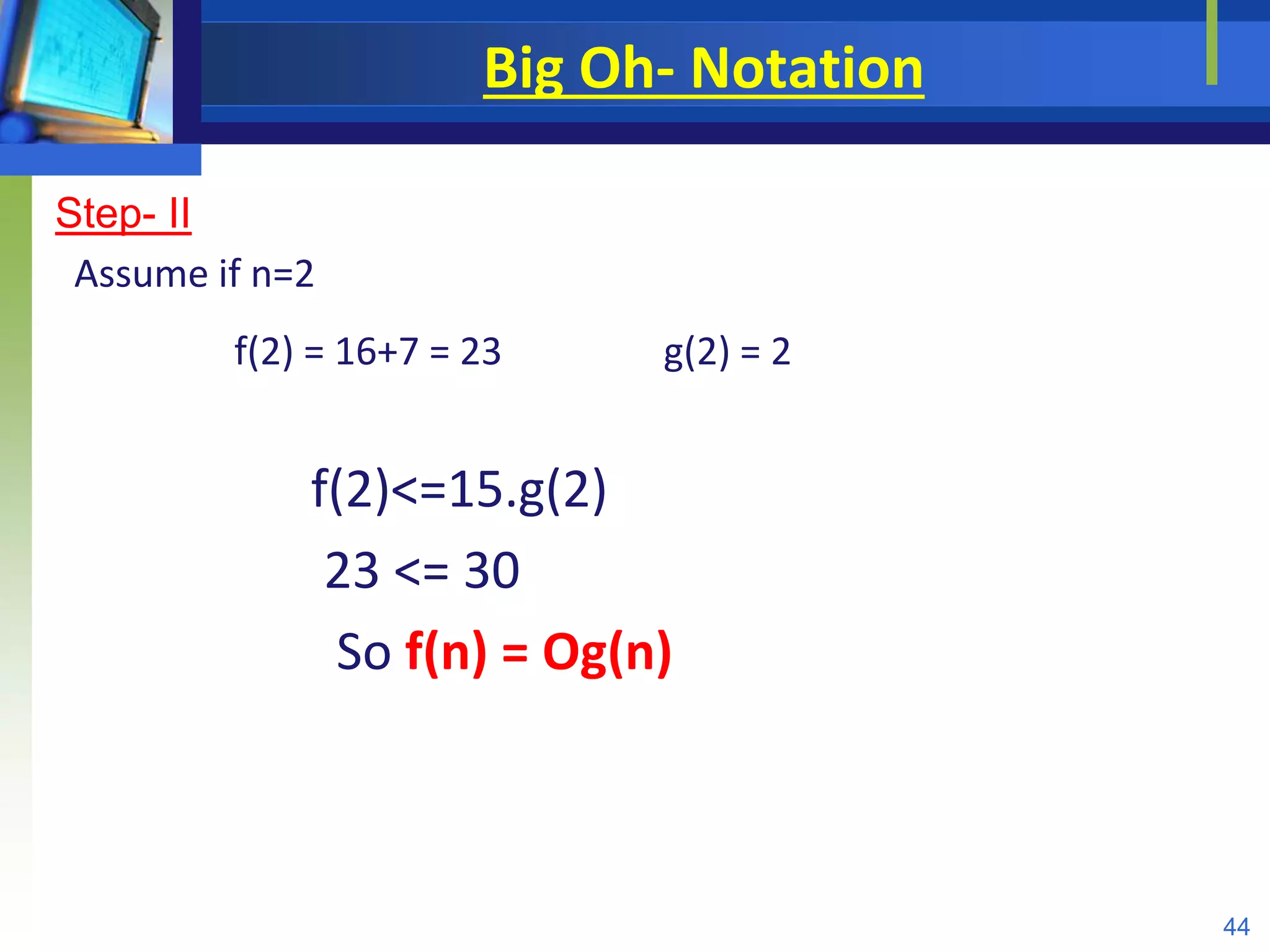 Big Oh- Notation

Step- II

Assume if n=2

f(2) = 16+7 = 23

g(2) = 2

f(2)<=15.g(2)

23 <= 30

So f(n) = Og(n)

44